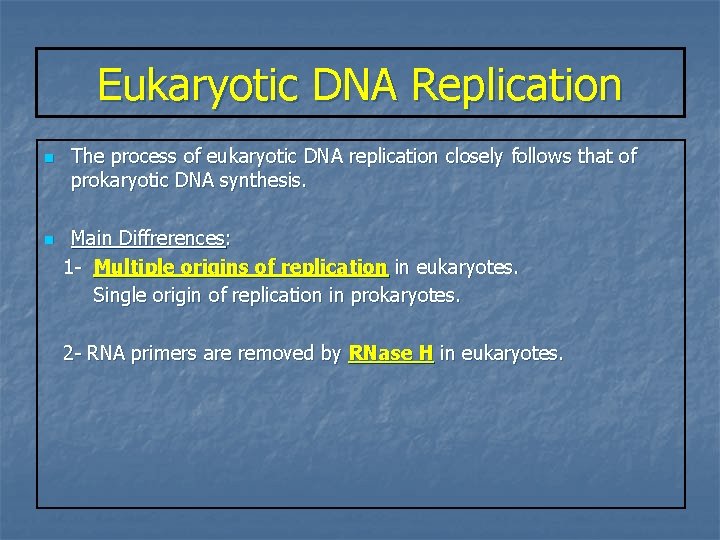 Eukaryotic DNA Replication

The process of eukaryotic DNA replication closely follows that of prokaryotic DNA synthesis.

Main Diffrerences:

1- Multiple origins of replication in eukaryotes.
Single origin of replication in prokaryotes.

2- RNA primers are removed by RNase H in eukaryotes.